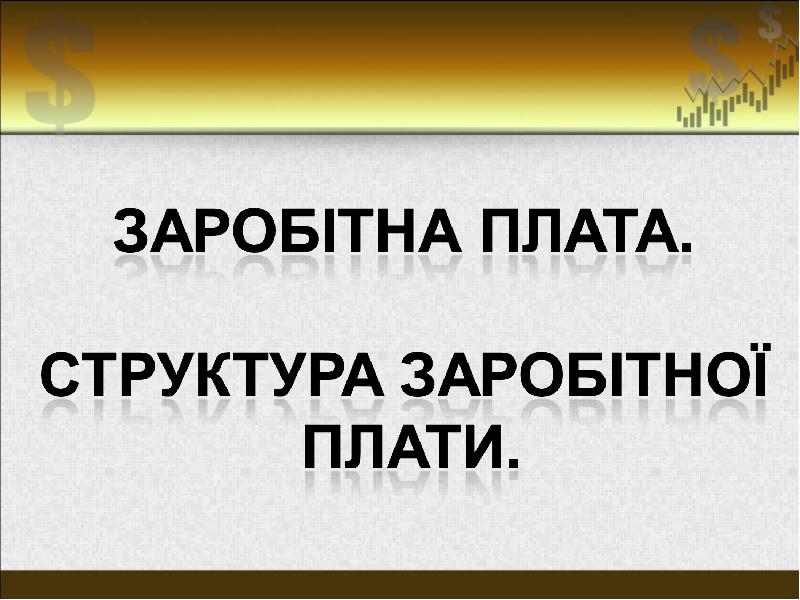 ЗАРОБІТНА ПЛАТА.

СТРУКТУРА ЗАРОБІТНОЇ ПЛАТИ.